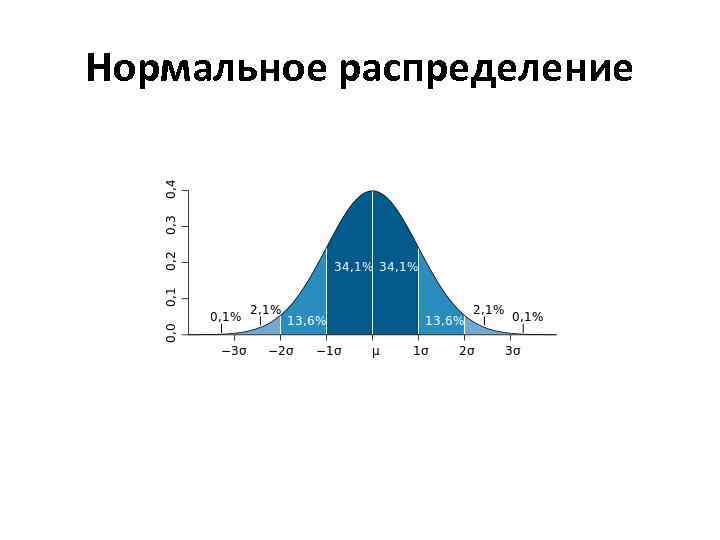 Нормальное распределение

0,4
0,3
0,2
0,1
0,0

0,1%
2,1%
13,6%
34,1%
34,1%
13,6%
2,1%
0,1%

−3σ
−2σ
−1σ
μ
1σ
2σ
3σ